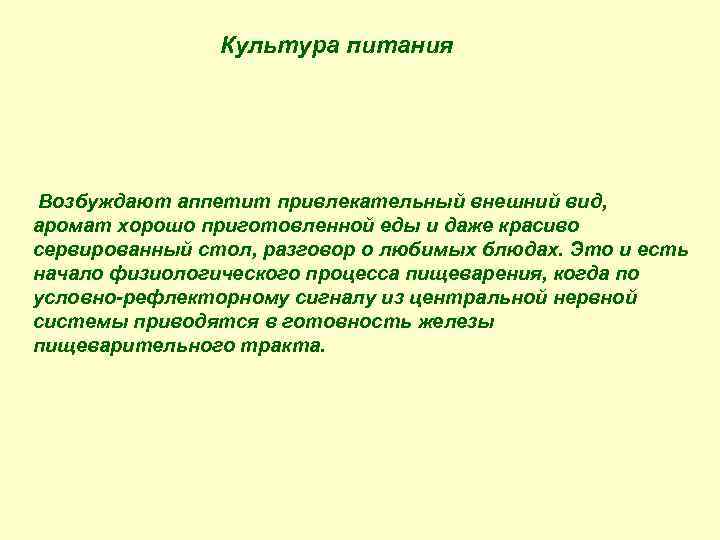 Культура питания

Возбуждают аппетит привлекательный внешний вид, аромат хорошо приготовленной еды и даже красиво сервированный стол, разговор о любимых блюдах. Это и есть начало физиологического процесса пищеварения, когда по условно-рефлекторному сигналу из центральной нервной системы приводятся в готовность железы пищеварительного тракта.